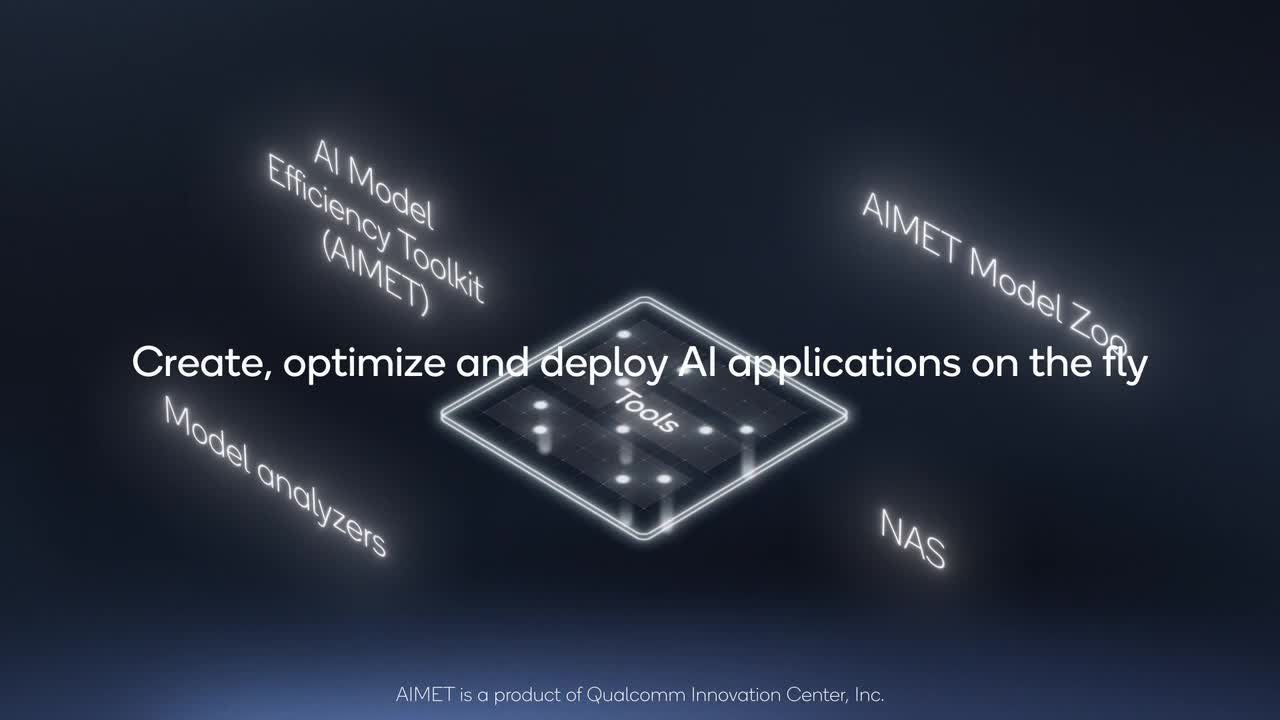 AI Model Efficiency Toolkit (AIMET)

AIMET Model Zoo

Create, optimize and deploy AI applications on the fly

Tools

Model analyzers

NAS

AIMET is a product of Qualcomm Innovation Center, Inc.